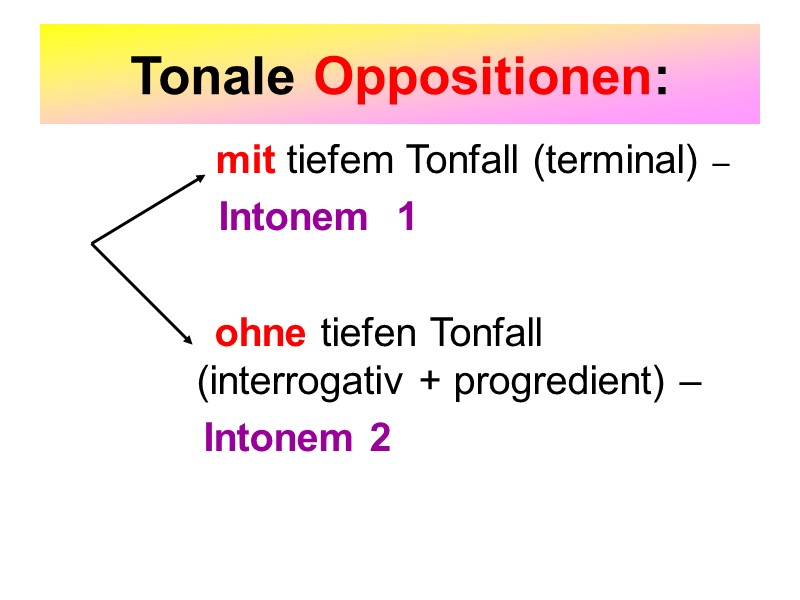 Tonale Oppositionen:

mit tiefem Tonfall (terminal) –
Intonem 1

ohne tiefen Tonfall (interrogativ + progredient) –
Intonem 2